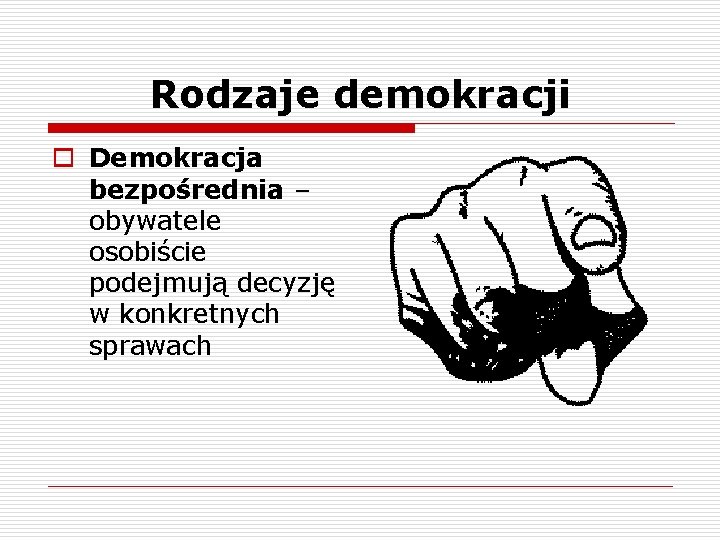 Rodzaje demokracji

Demokracja bezpośrednia – obywatele osobiście podejmują decyzję w konkretnych sprawach